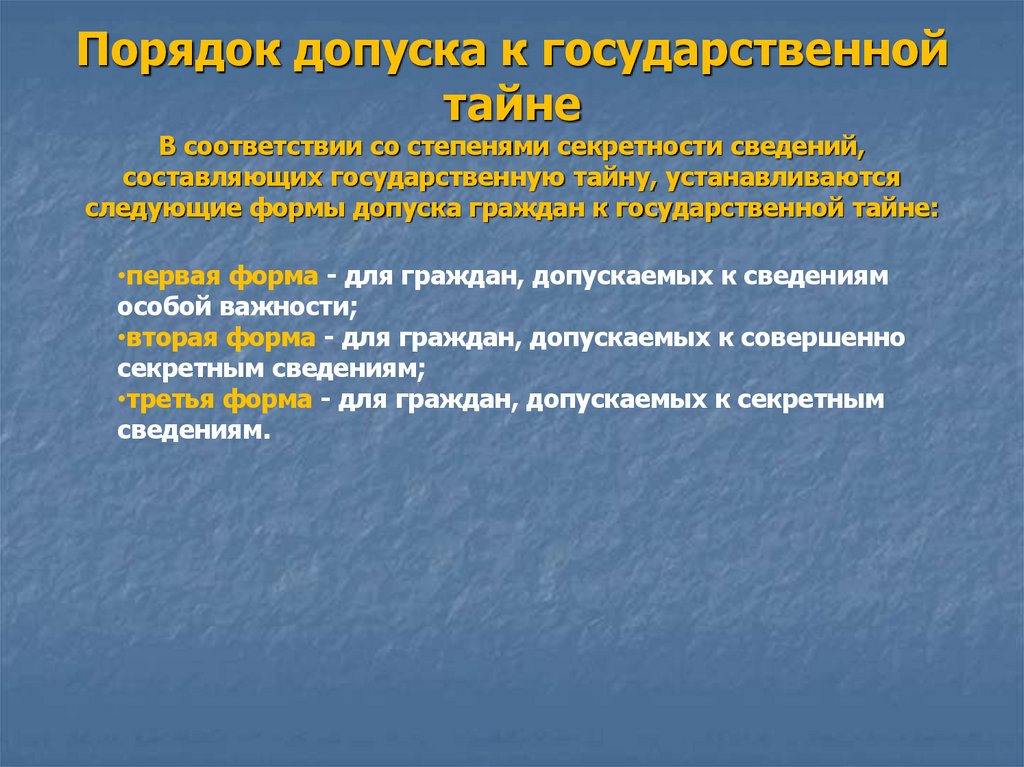 Порядок допуска к государственной тайне

В соответствии со степенями секретности сведений, составляющих государственную тайну, устанавливаются следующие формы допуска граждан к государственной тайне:

•первая форма - для граждан, допускаемых к сведениям особой важности;
•вторая форма - для граждан, допускаемых к совершенно секретным сведениям;
•третья форма - для граждан, допускаемых к секретным сведениям.